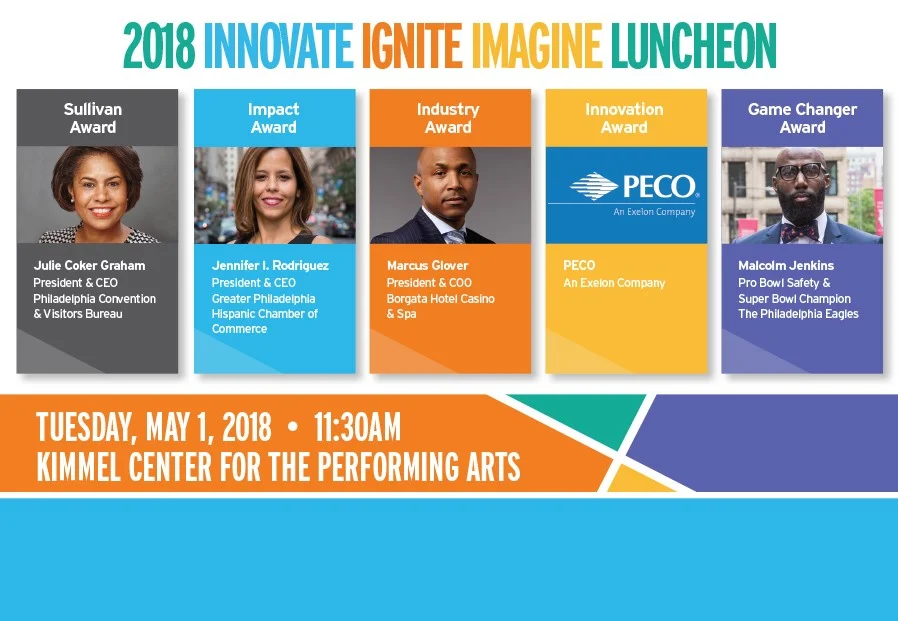 2018 INNOVATE IGNITE IMAGINE LUNCHEON

Sullivan Award

Julie Coker Graham
President & CEO
Philadelphia Convention & Visitors Bureau

Impact Award

Jennifer I. Rodriguez
President & CEO
Greater Philadelphia Hispanic Chamber of Commerce

Industry Award

Marcus Glover
President & COO
Borgata Hotel Casino & Spa

Innovation Award

PECO
An Exelon Company

PECO
An Exelon Company

Game Changer Award

Malcolm Jenkins
Pro Bowl Safety & Super Bowl Champion
The Philadelphia Eagles

TUESDAY, MAY 1, 2018 • 11:30AM
KIMMEL CENTER FOR THE PERFORMING ARTS